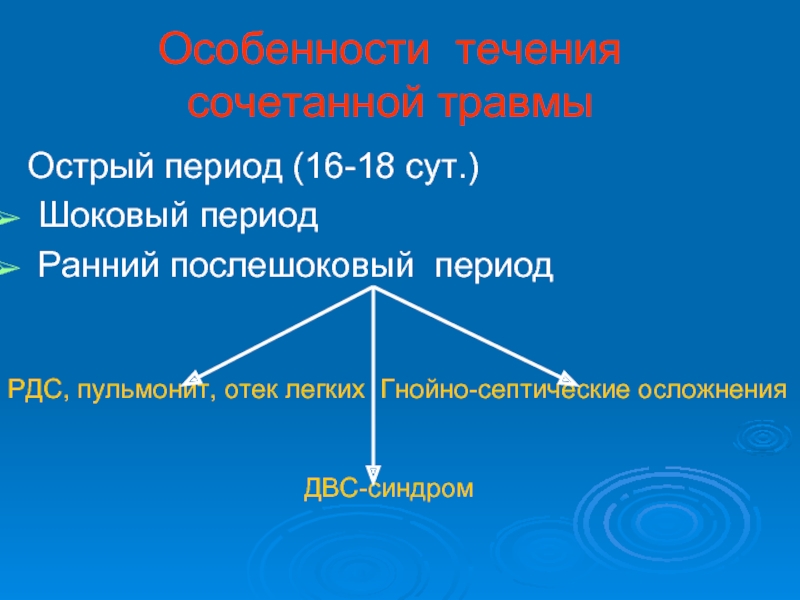 Особенности течения сочетанной травмы

Острый период (16-18 сут.)

Шоковый период

Ранний послешоковый период

РДС, пульмонит, отек легких

Гнойно-септические осложнения

ДВС-синдром